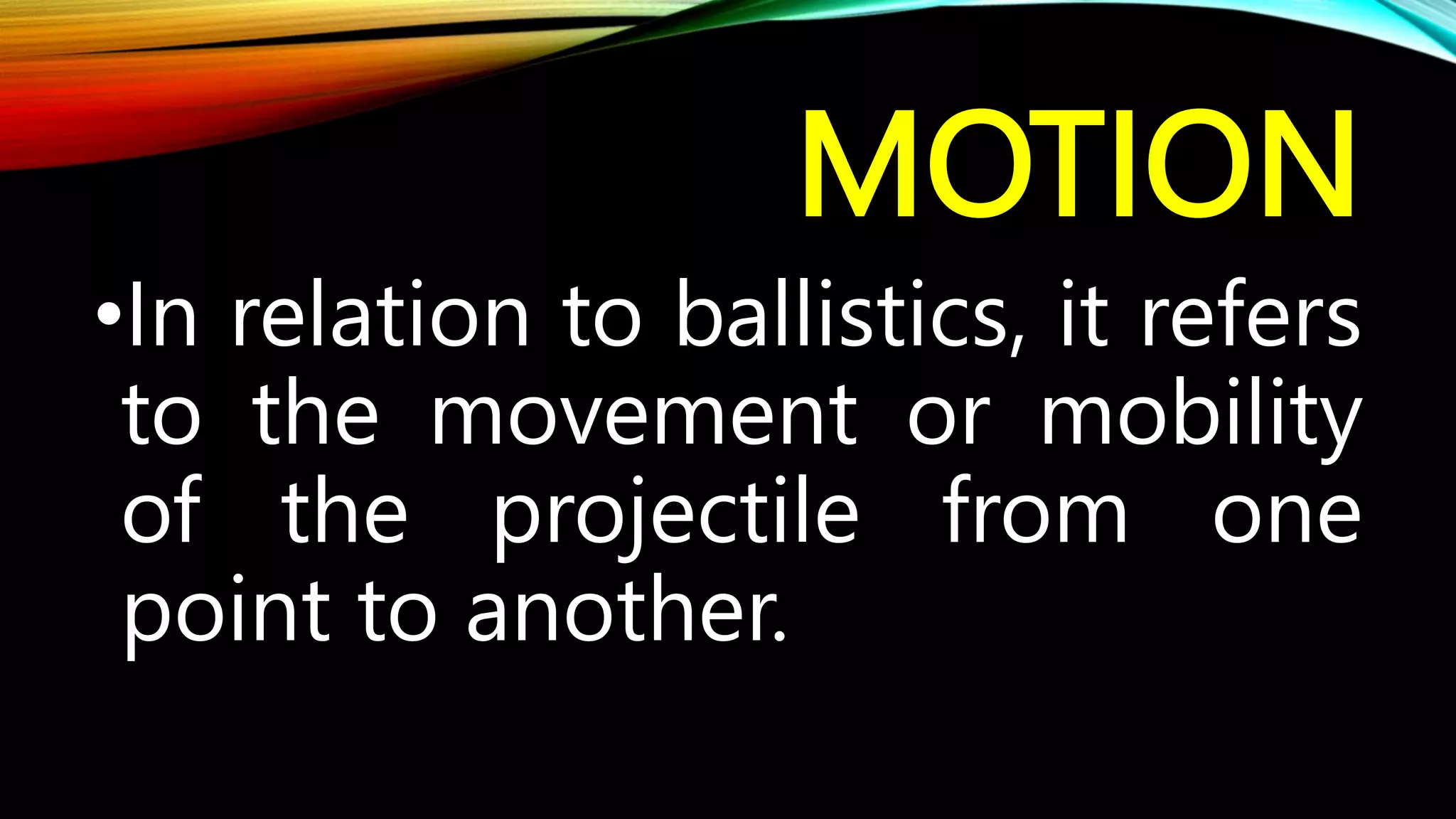 MOTION

•In relation to ballistics, it refers to the movement or mobility of the projectile from one point to another.